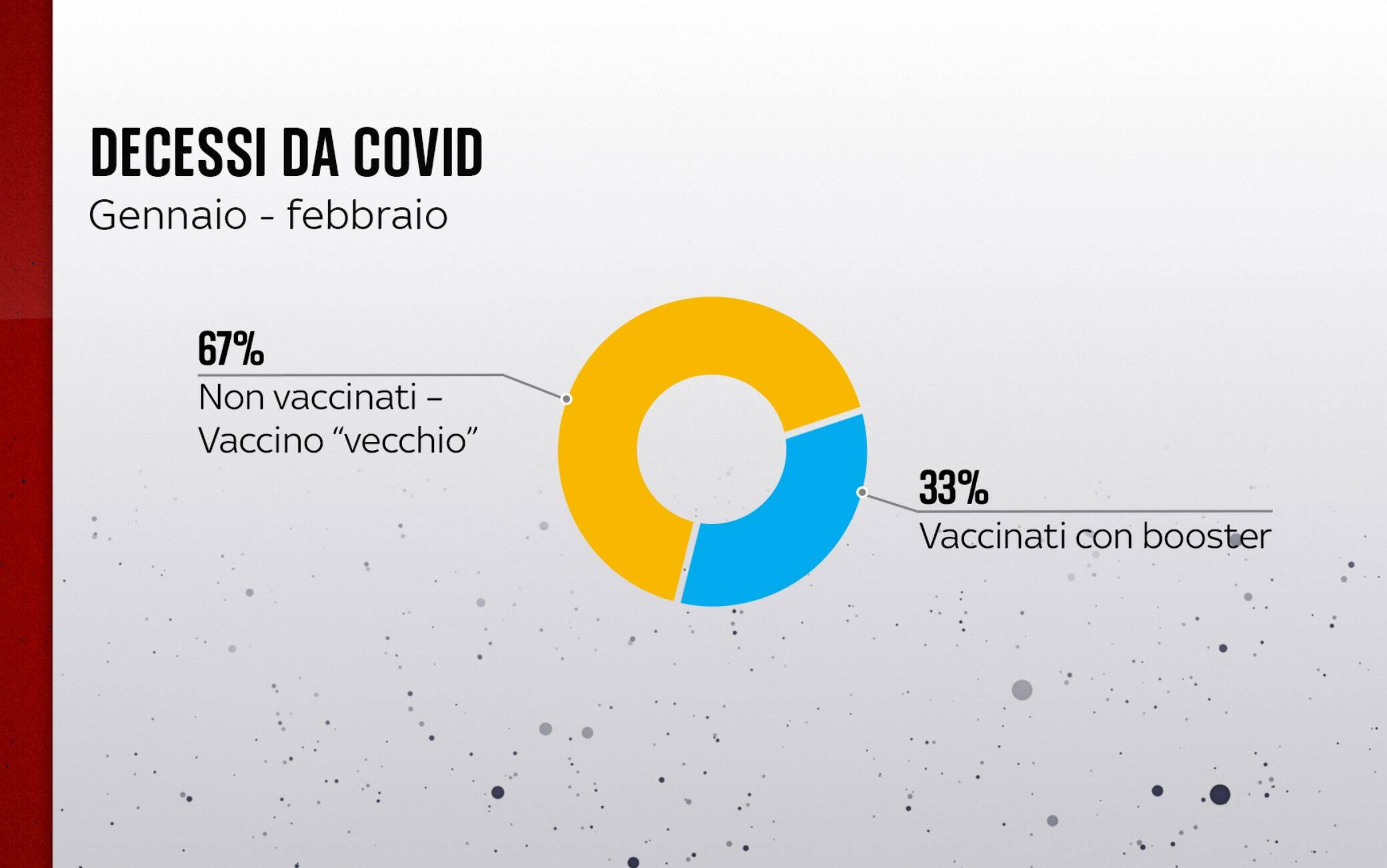 DECESSI DA COVID
Gennaio - febbraio

67%
Non vaccinati – Vaccino “vecchio”

33%
Vaccinati con booster